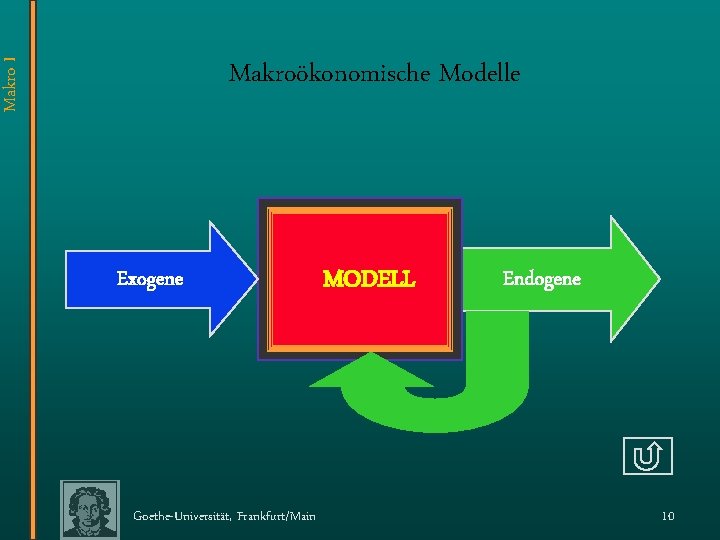 Makro I

Makroökonomische Modelle

Exogene

MODELL

Endogene

Goethe-Universität, Frankfurt/Main

10